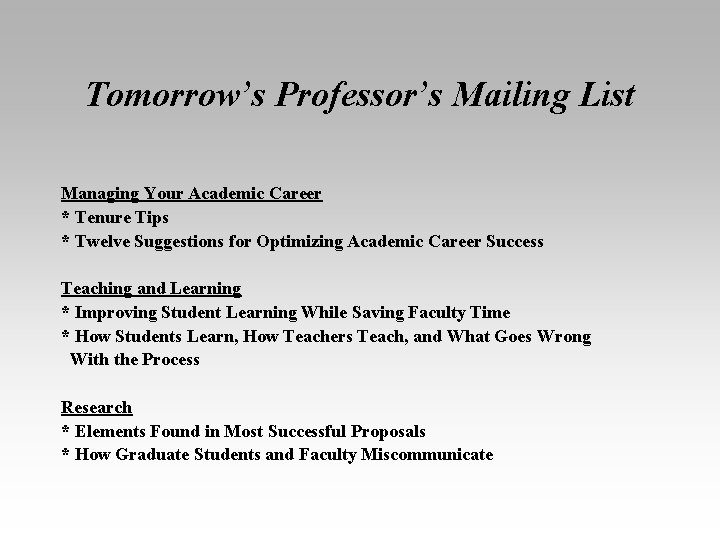 Tomorrow's Professor's Mailing List

Managing Your Academic Career
* Tenure Tips
* Twelve Suggestions for Optimizing Academic Career Success

Teaching and Learning
* Improving Student Learning While Saving Faculty Time
* How Students Learn, How Teachers Teach, and What Goes Wrong With the Process

Research
* Elements Found in Most Successful Proposals
* How Graduate Students and Faculty Miscommunicate